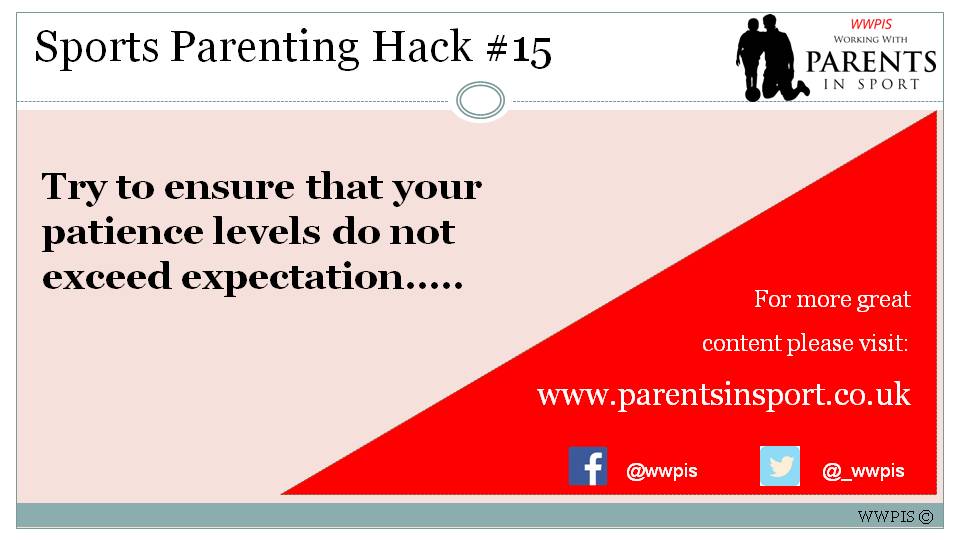 Sports Parenting Hack #15

WWPIS
WORKING WITH
PARENTS
IN SPORT

Try to ensure that your patience levels do not exceed expectation.....

For more great content please visit:

www.parentsinsport.co.uk

@wwpis

@_wwpis

WWPIS ©